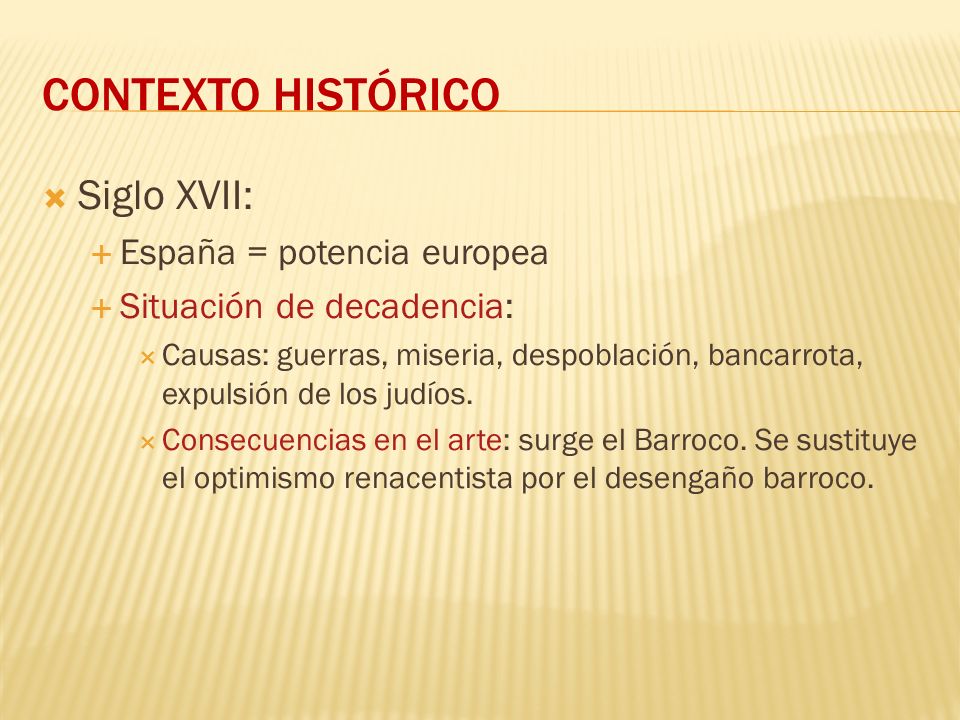 CONTEXTO HISTÓRICO

Siglo XVII:

España = potencia europea

Situación de decadencia:

Causas: guerras, miseria, despoblación, bancarrota, expulsión de los judíos.

Consecuencias en el arte: surge el Barroco. Se sustituye el optimismo renacentista por el desengaño barroco.